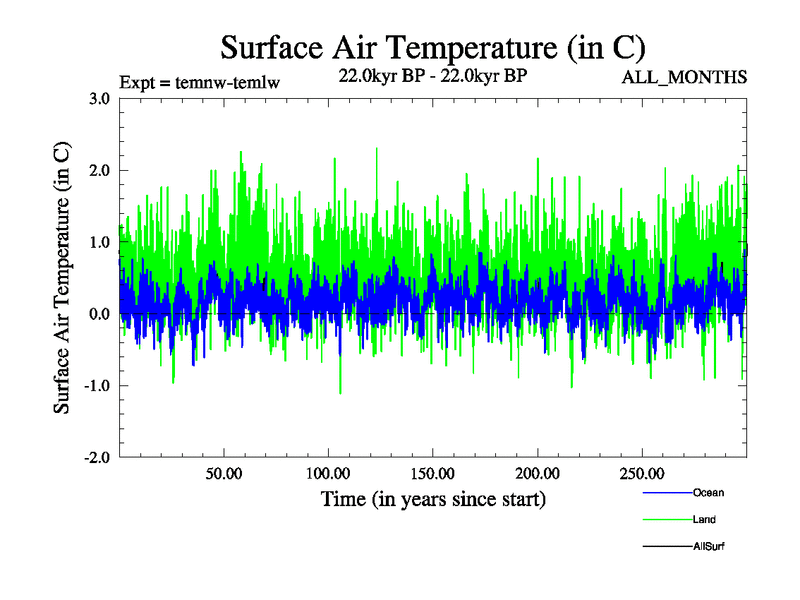 Surface Air Temperature (in C)

Expt = temnw-temlw

22.0kyr BP - 22.0kyr BP

ALL_MONTHS

Surface Air Temperature (in C)

3.0
2.0
1.0
0.0
-1.0
-2.0

50.00
100.00
150.00
200.00
250.00

Time (in years since start)

Ocean
Land
AllSurf